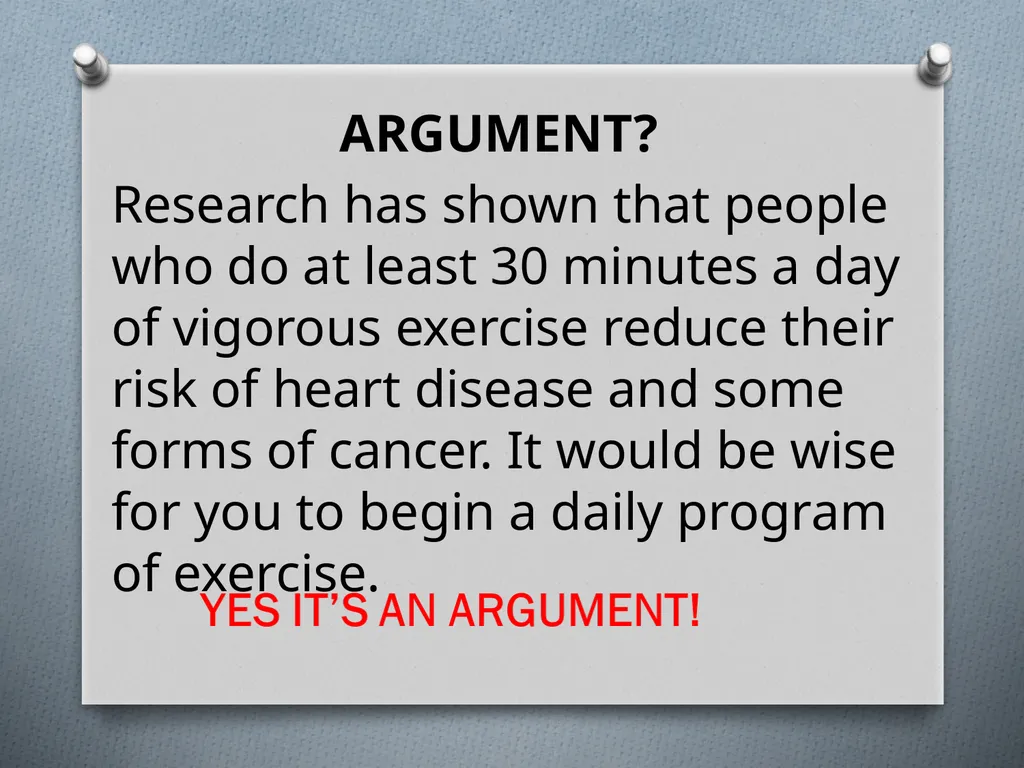 ARGUMENT?

Research has shown that people who do at least 30 minutes a day of vigorous exercise reduce their risk of heart disease and some forms of cancer. It would be wise for you to begin a daily program of exercise.

YES IT'S AN ARGUMENT!